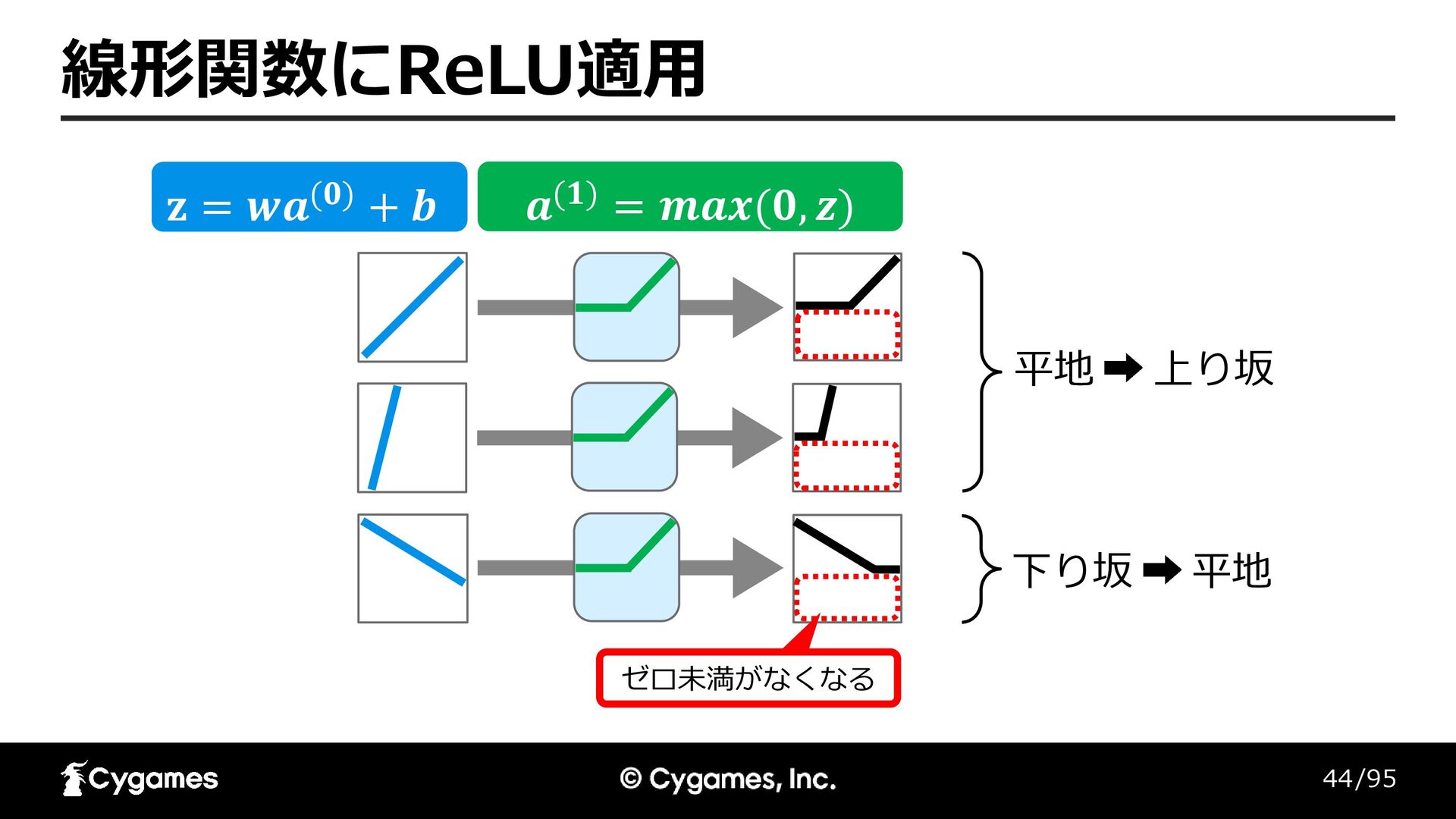 線形関数にReLU適用

$z = wa^{(0)} + b$

$a^{(1)} = max(0, z)$

平地 ➡ 上り坂

下り坂 ➡ 平地

ゼロ未満がなくなる

Cygames

© Cygames, Inc.

44/95